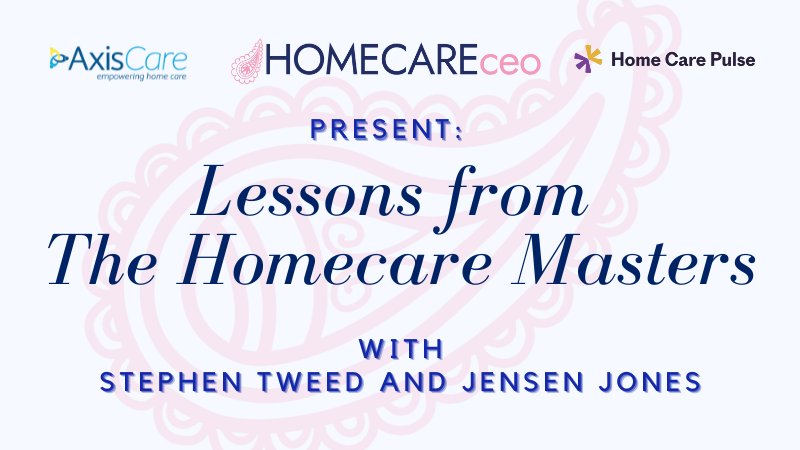 AxisCare
empowering home care

HOMECAREceo

Home Care Pulse

PRESENT:

Lessons from The Homecare Masters

WITH
STEPHEN TWEED AND JENSEN JONES